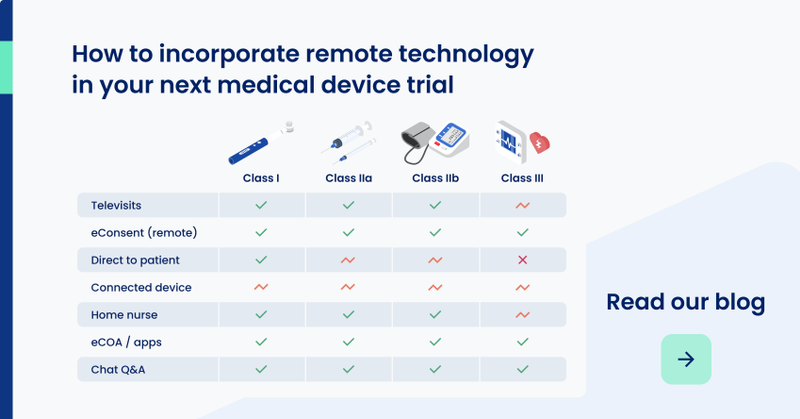 How to incorporate remote technology in your next medical device trial

| | Class I | Class IIa | Class IIb | Class III |
|---|---|---|---|---|
| Televisits | ✓ | ✓ | ✓ | ~ |
| eConsent (remote) | ✓ | ✓ | ✓ | ✓ |
| Direct to patient | ✓ | ~ | ~ | ✕ |
| Connected device | ~ | ~ | ~ | ~ |
| Home nurse | ✓ | ✓ | ✓ | ~ |
| eCOA / apps | ✓ | ✓ | ✓ | ✓ |
| Chat Q&A | ✓ | ✓ | ✓ | ✓ |

Read our blog

→